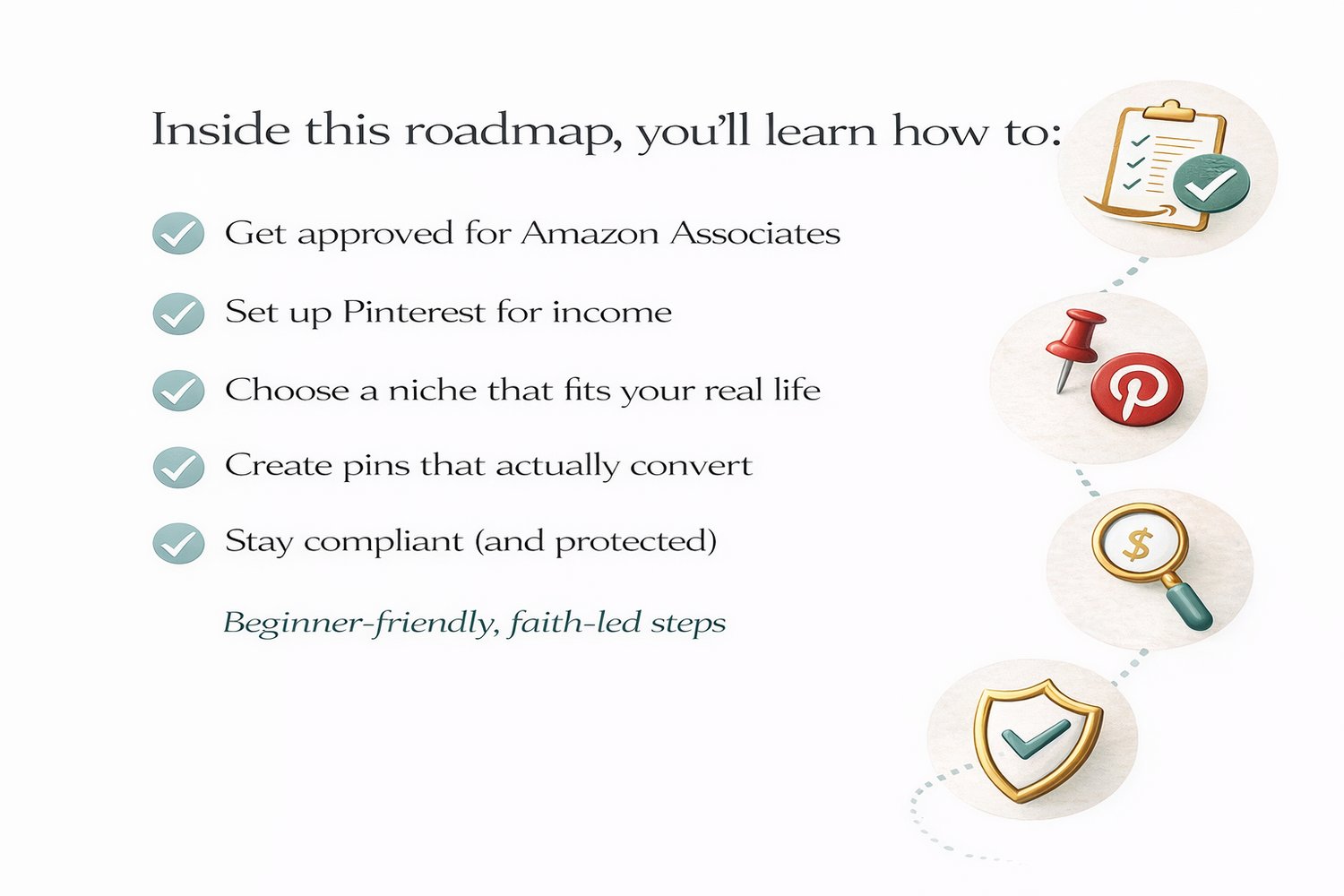 Inside this roadmap, you'll learn how to:

Get approved for Amazon Associates

Set up Pinterest for income

Choose a niche that fits your real life

Create pins that actually convert

Stay compliant (and protected)

Beginner-friendly, faith-led steps

$